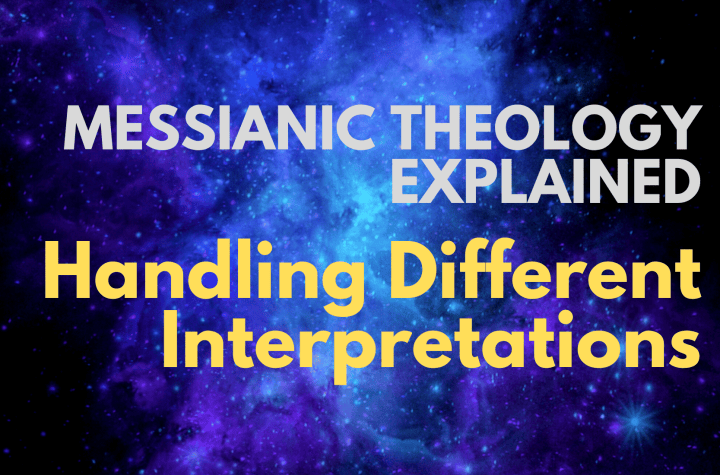 MESSIANIC THEOLOGY EXPLAINED

Handling Different Interpretations